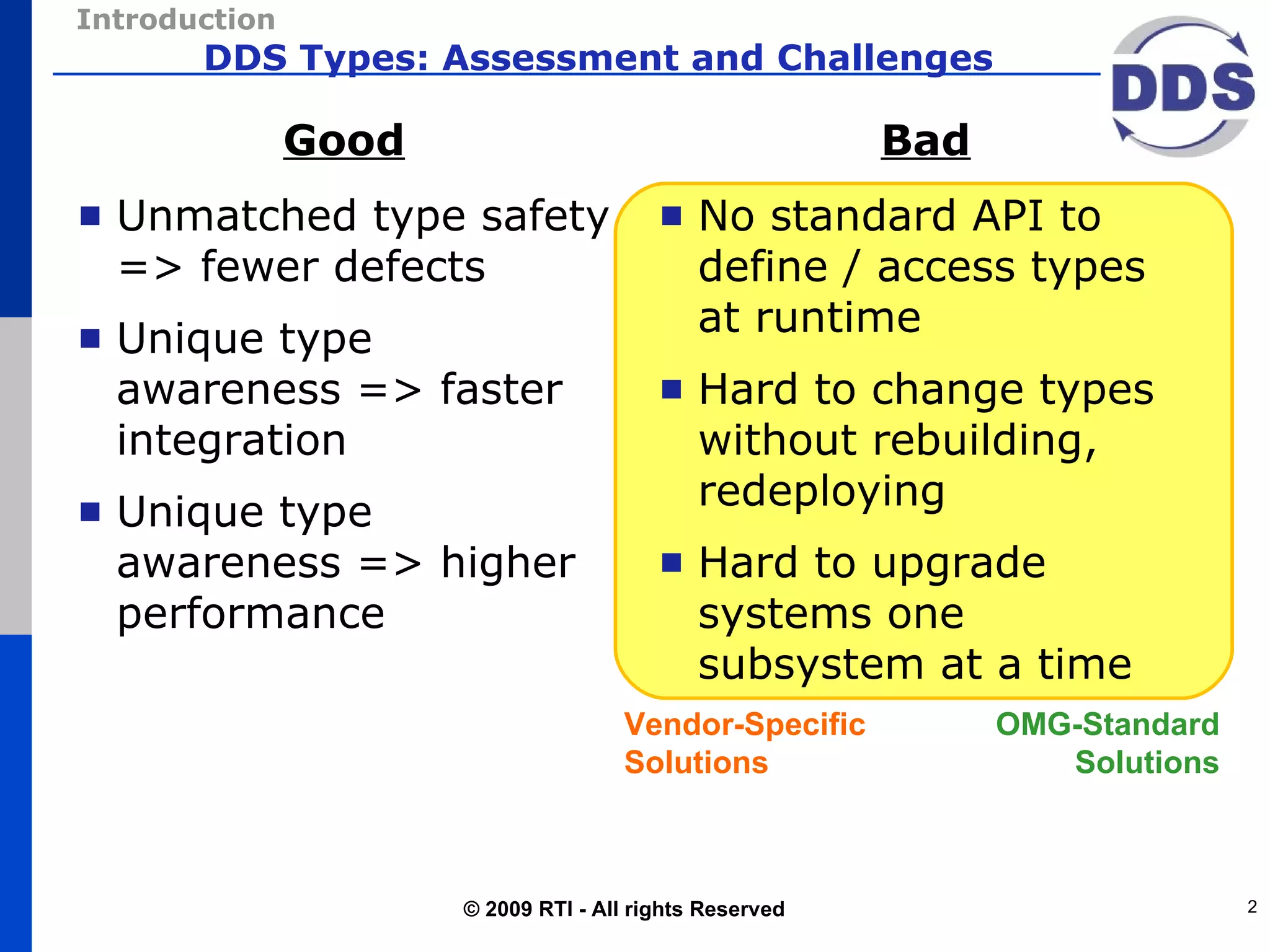 Introduction

DDS Types: Assessment and Challenges

DDS

Good

- Unmatched type safety => fewer defects
- Unique type awareness => faster integration
- Unique type awareness => higher performance

Bad

- No standard API to define / access types at runtime
- Hard to change types without rebuilding, redeploying
- Hard to upgrade systems one subsystem at a time

Vendor-Specific Solutions

OMG-Standard Solutions

© 2009 RTI - All rights Reserved

2